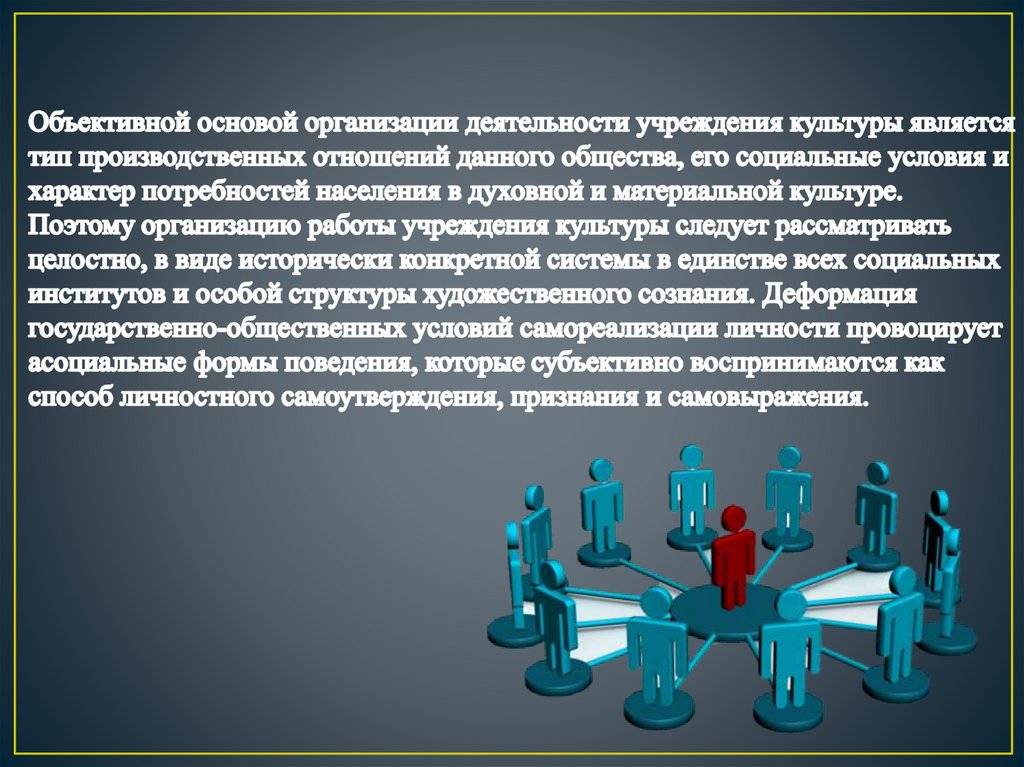 Объективной основой организации деятельности учреждения культуры является тип производственных отношений данного общества, его социальные условия и характер потребностей населения в духовной и материальной культуре. Поэтому организацию работы учреждения культуры следует рассматривать целостно, в виде исторически конкретной системы в единстве всех социальных институтов и особой структуры художественного сознания. Деформация государственно-общественных условий самореализации личности провоцирует асоциальные формы поведения, которые субъективно воспринимаются как способ личностного самоутверждения, признания и самовыражения.